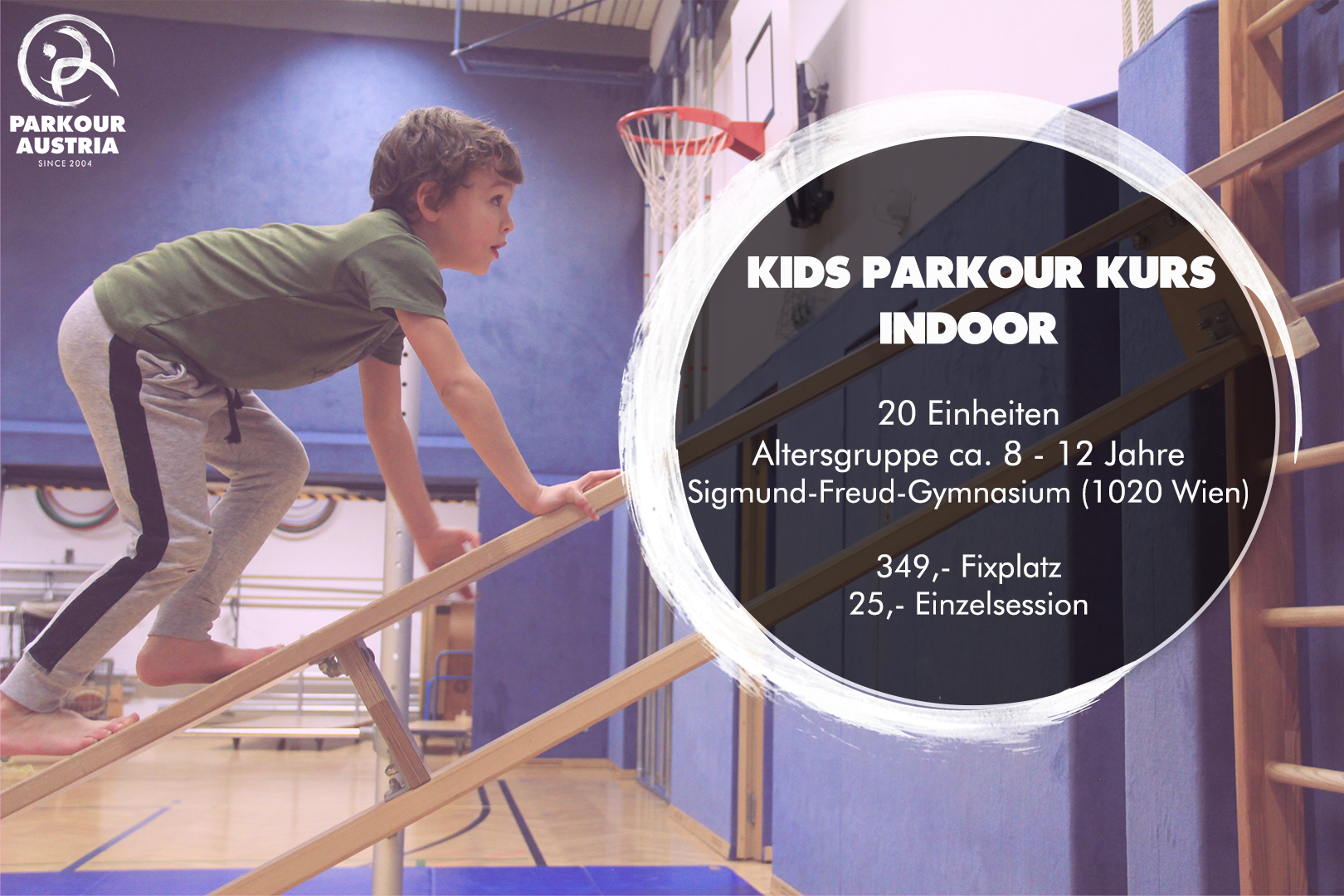 PARKOUR AUSTRIA
SINCE 2004

KIDS PARKOUR KURS INDOOR

20 Einheiten
Altersgruppe ca. 8 - 12 Jahre
Sigmund-Freud-Gymnasium (1020 Wien)

349,- Fixplatz
25,- Einzelsession